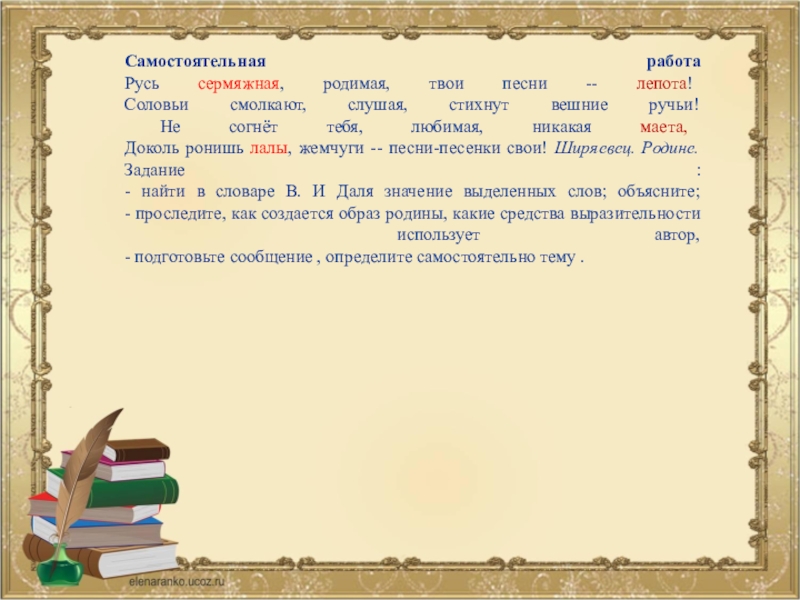 Самостоятельная работа
Русь сермяжная, родимая, твои песни -- лепота!
Соловьи смолкают, слушая, стихнут вешние ручьи!
Не согнёт тебя, любимая, никакая маета,
Доколь ронишь лалы, жемчуги -- песни-песенки свои! Ширяевец. Родинс.
Задание :
- найти в словаре В. И Даля значение выделенных слов; объясните;
- проследите, как создается образ родины, какие средства выразительности использует автор,
- подготовьте сообщение , определите самостоятельно тему .

elenaranko.ucoz.ru